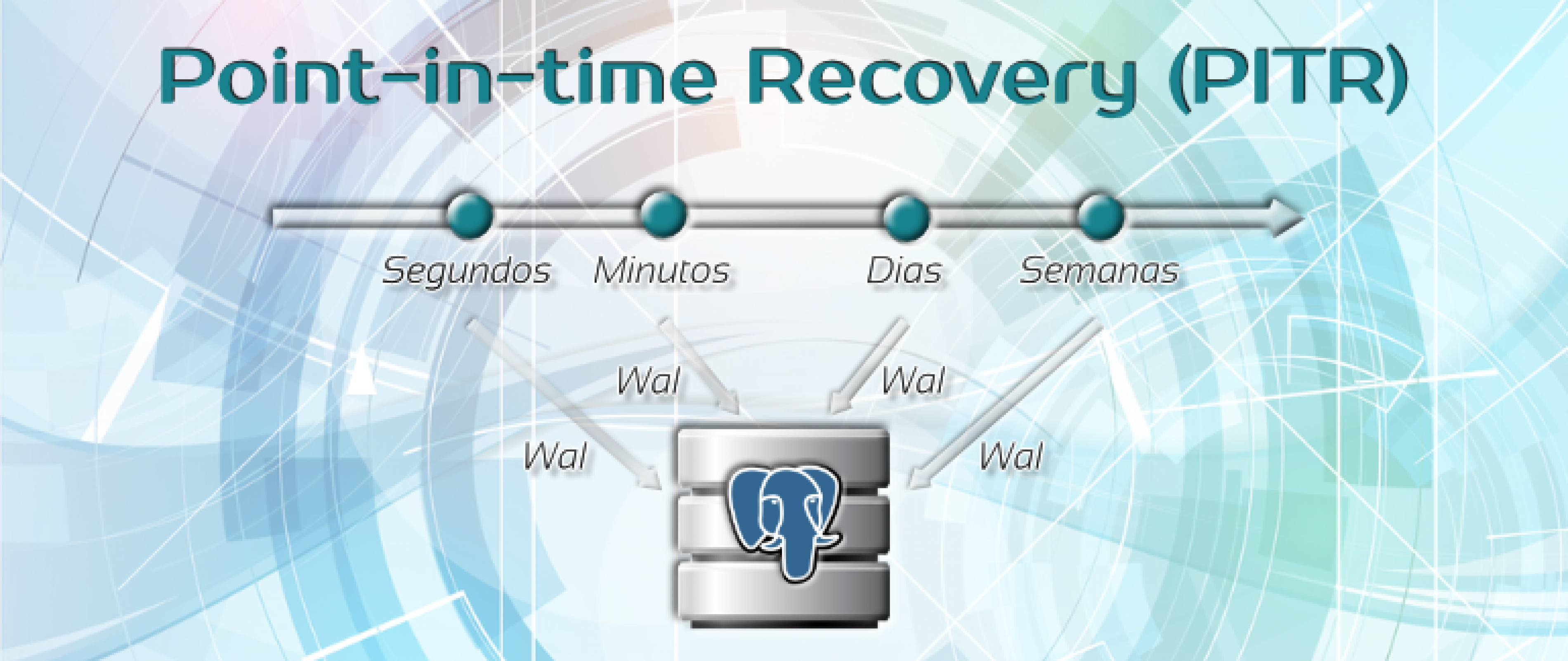 Point-in-time Recovery (PITR)

Segundos Minutos Dias Semanas

Wal Wal

Wal Wal